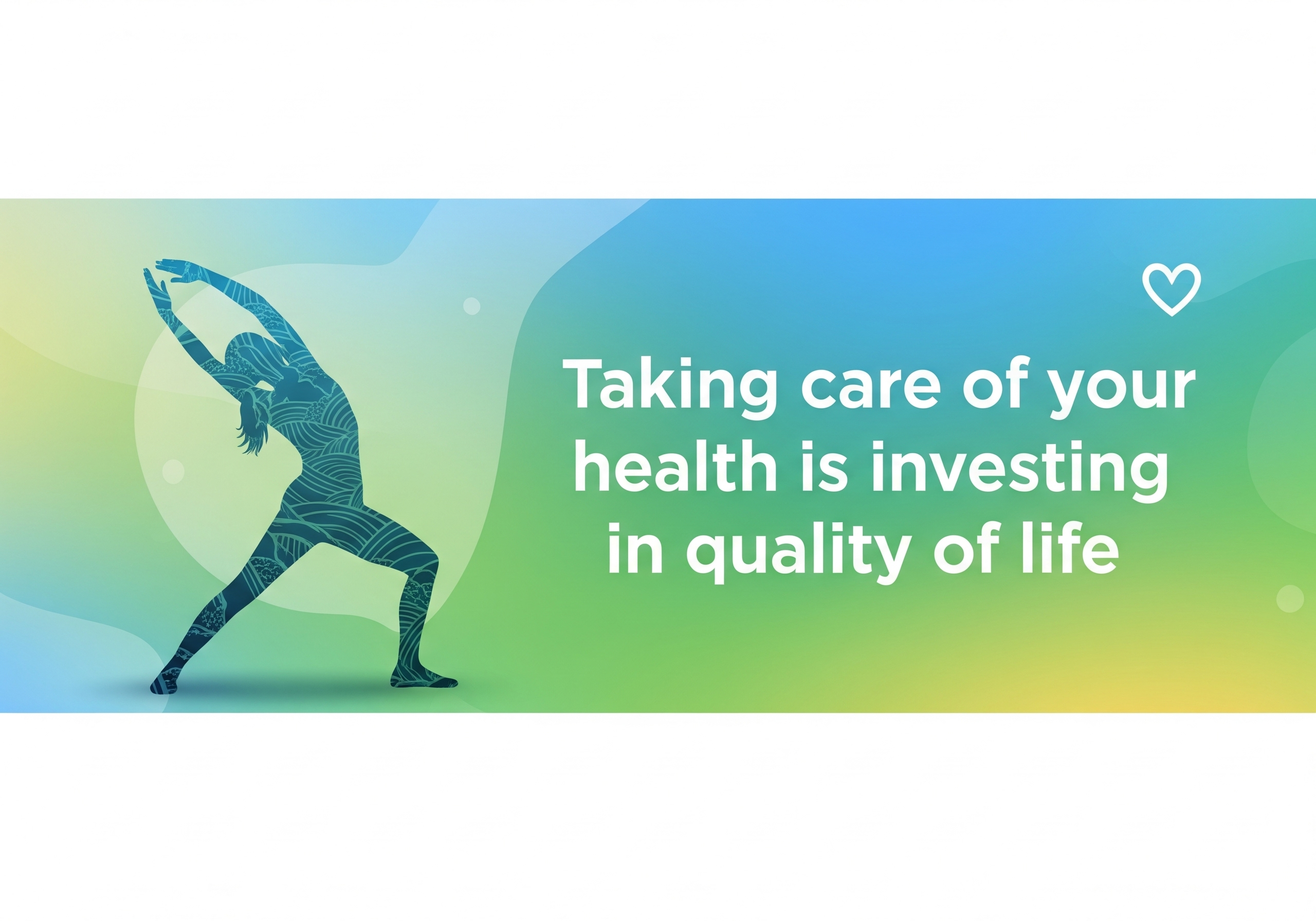 Taking care of your health is investing in quality of life